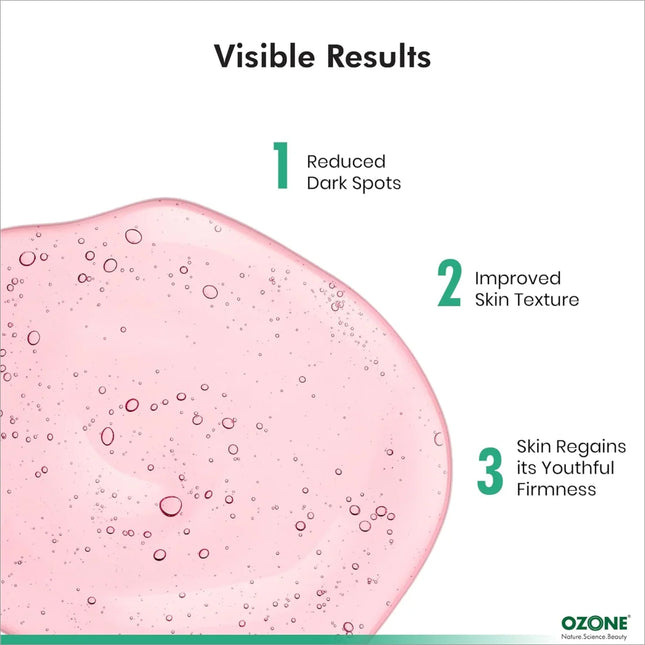 Visible Results

1 Reduced Dark Spots

2 Improved Skin Texture

3 Skin Regains its Youthful Firmness

OZONE®
Nature.Science.Beauty